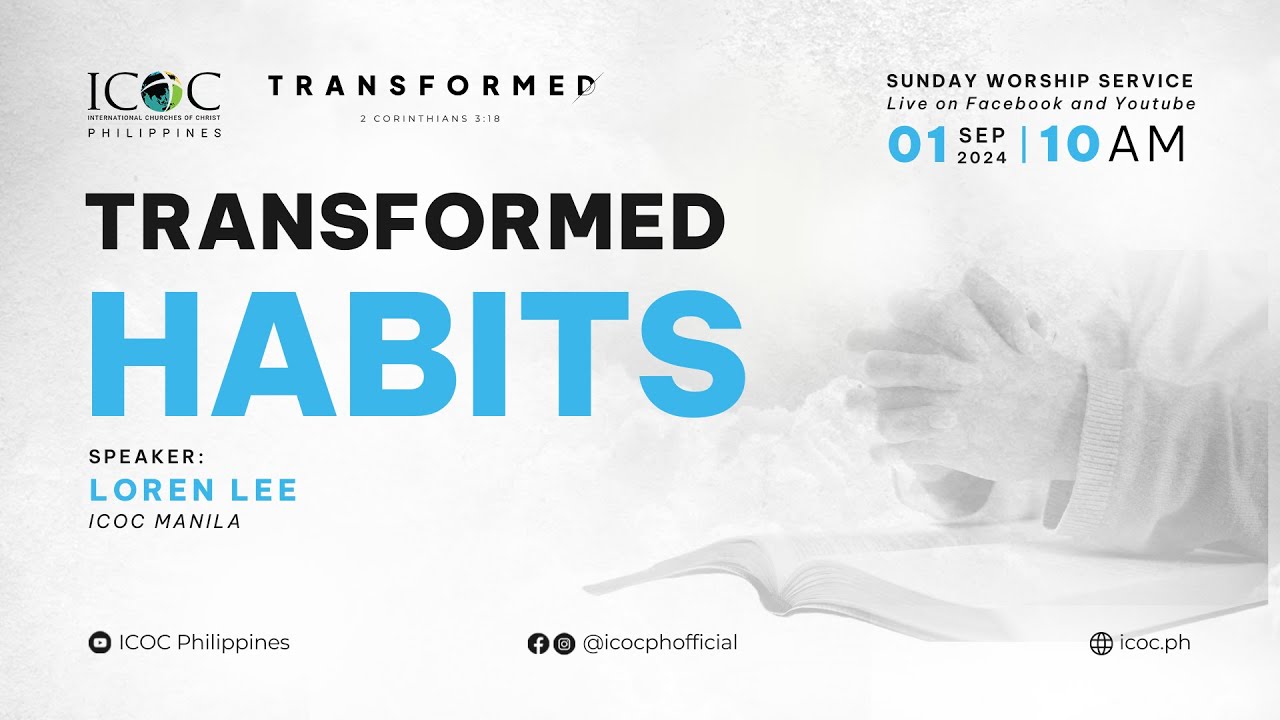 ICOC
INTERNATIONAL CHURCHES OF CHRIST
PHILIPPINES

TRANSFORMED
2 CORINTHIANS 3:18

SUNDAY WORSHIP SERVICE
Live on Facebook and Youtube
01 SEP 2024 | 10 AM

TRANSFORMED
HABITS

SPEAKER:
LOREN LEE
ICOC MANILA

ICOC Philippines

@icocphofficial

icoc.ph